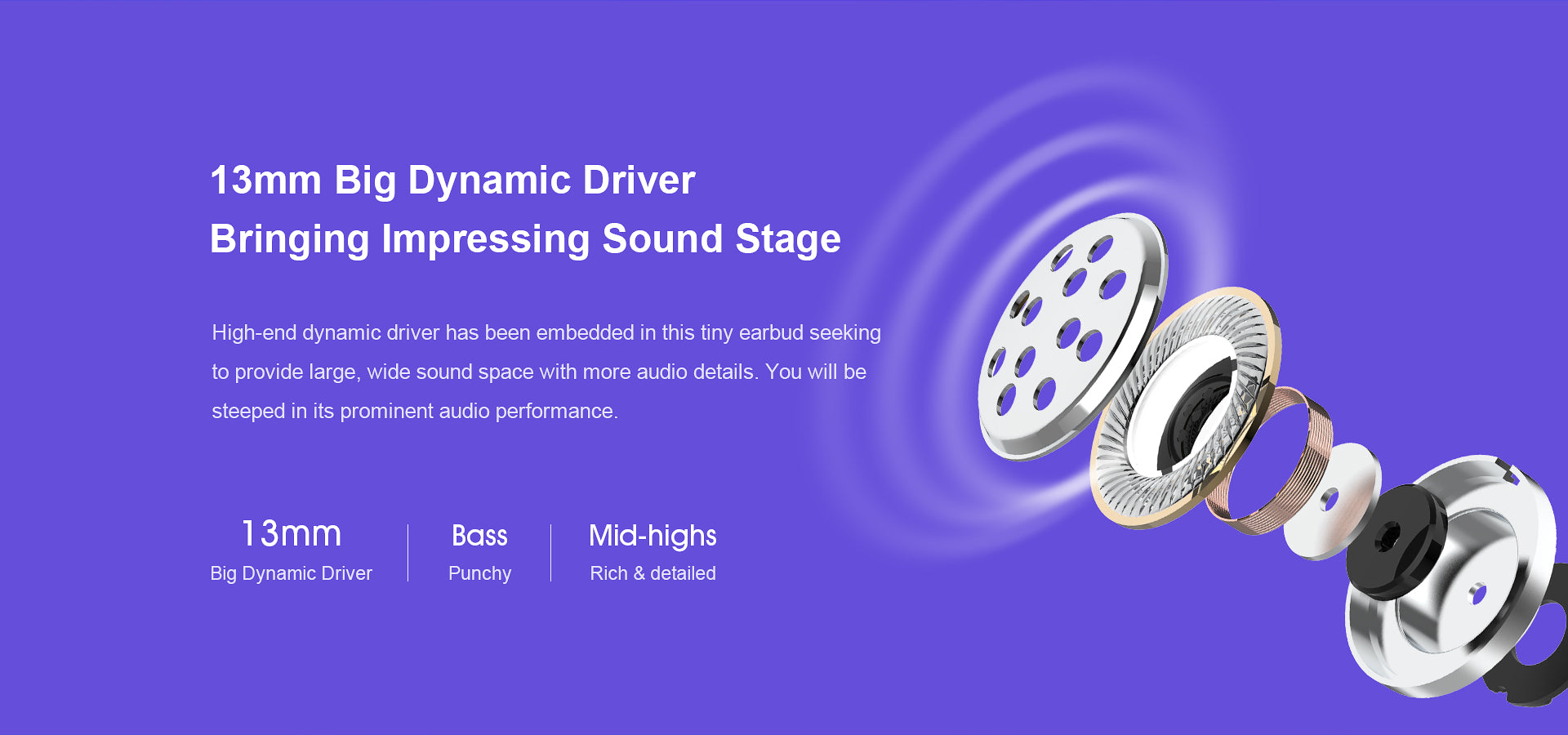 13mm Big Dynamic Driver
Bringing Impressing Sound Stage

High-end dynamic driver has been embedded in this tiny earbud seeking to provide large, wide sound space with more audio details. You will be steeped in its prominent audio performance.

13mm
Big Dynamic Driver

Bass
Punchy

Mid-highs
Rich & detailed